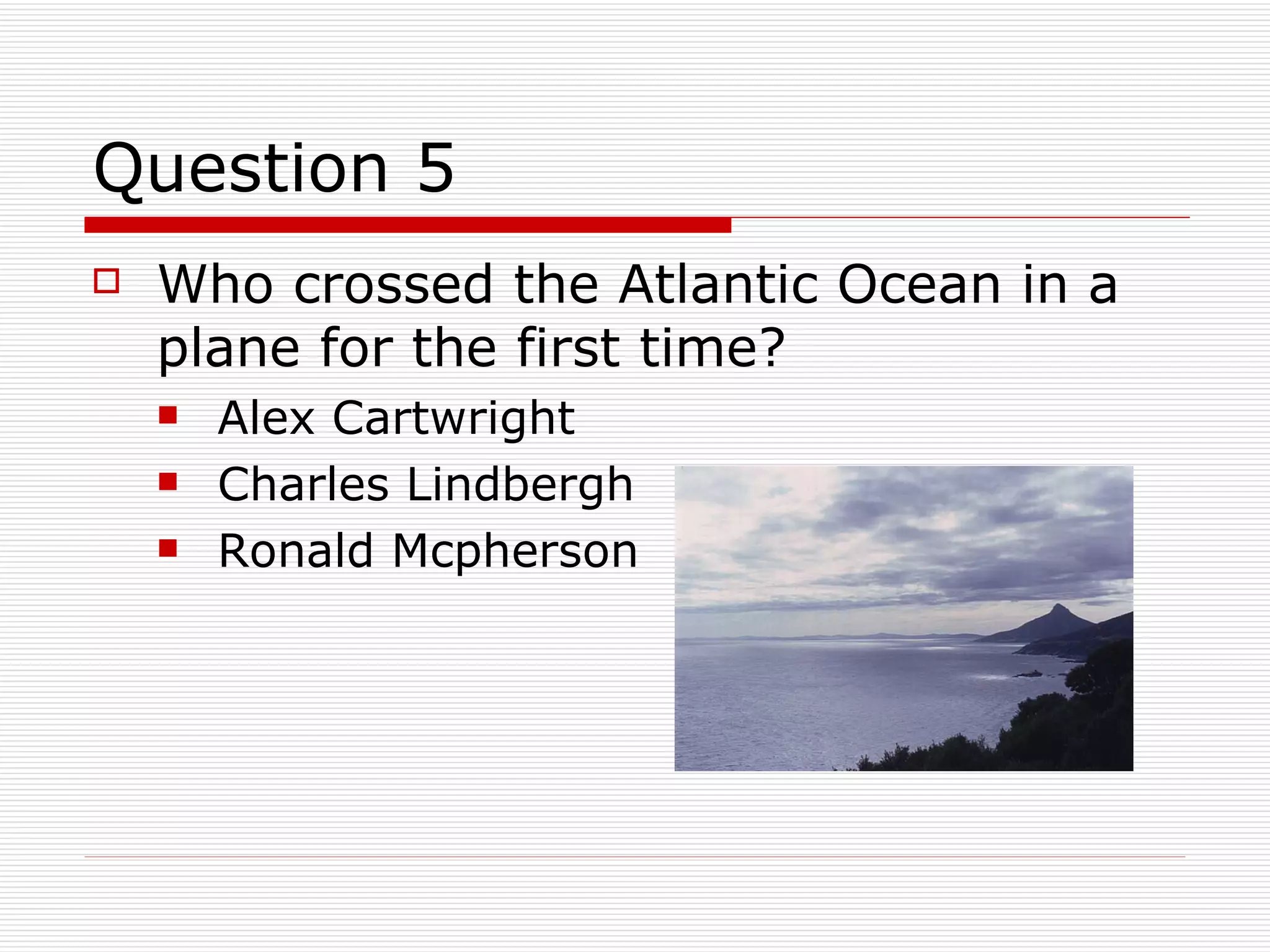 Question 5

Who crossed the Atlantic Ocean in a plane for the first time?

Alex Cartwright
Charles Lindbergh
Ronald Mcpherson